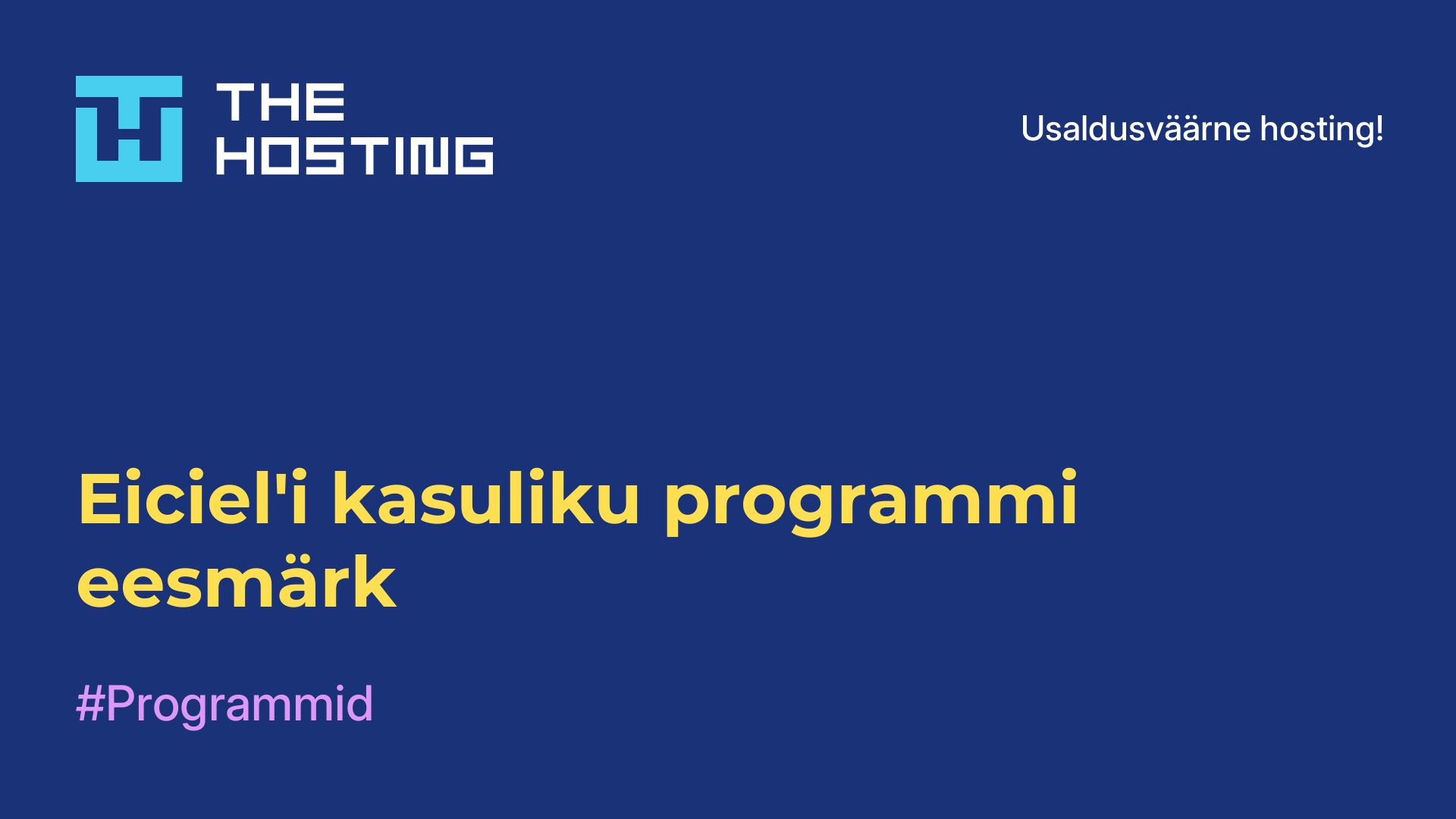 THE HOSTING

Usaldusväärne hosting!

Eiciel'i kasuliku programmi eesmärk

#Programmid